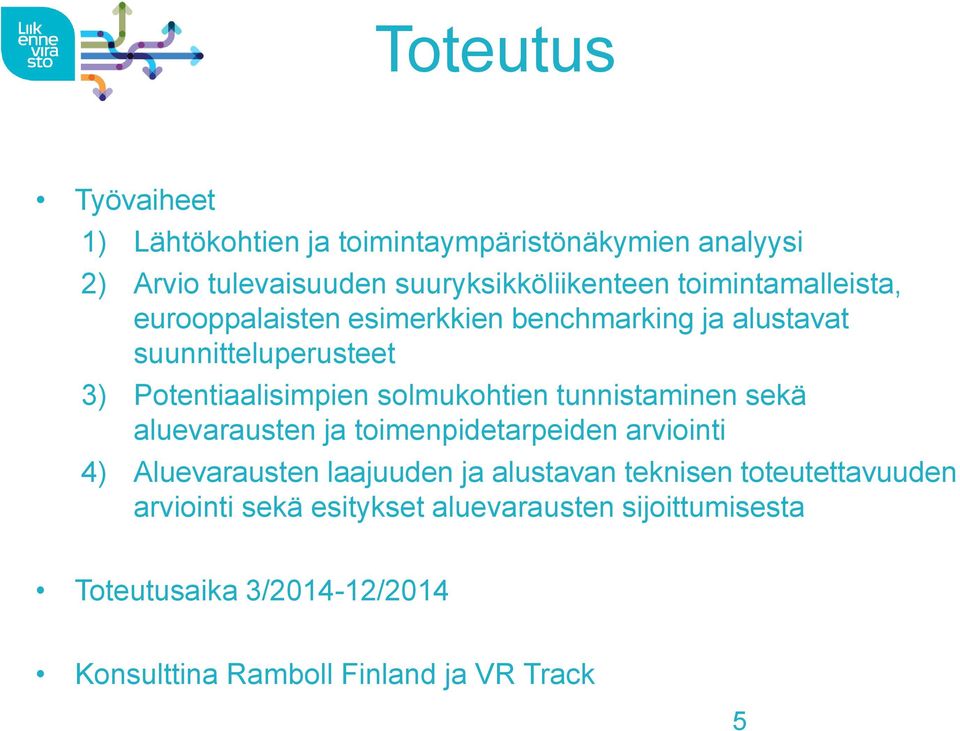 Liik enne vira sto

Toteutus

• Työvaiheet
1) Lähtökohtien ja toimintaympäristönäkymien analyysi
2) Arvio tulevaisuuden suuryksikköliikenteen toimintamalleista, eurooppalaisten esimerkkien benchmarking ja alustavat suunnitteluperusteet
3) Potentiaalisimpien solmukohtien tunnistaminen sekä aluevarausten ja toimenpidetarpeiden arviointi
4) Aluevarausten laajuuden ja alustavan teknisen toteutettavuuden arviointi sekä esitykset aluevarausten sijoittumisesta

• Toteutusaika 3/2014-12/2014

• Konsulttina Ramboll Finland ja VR Track

5